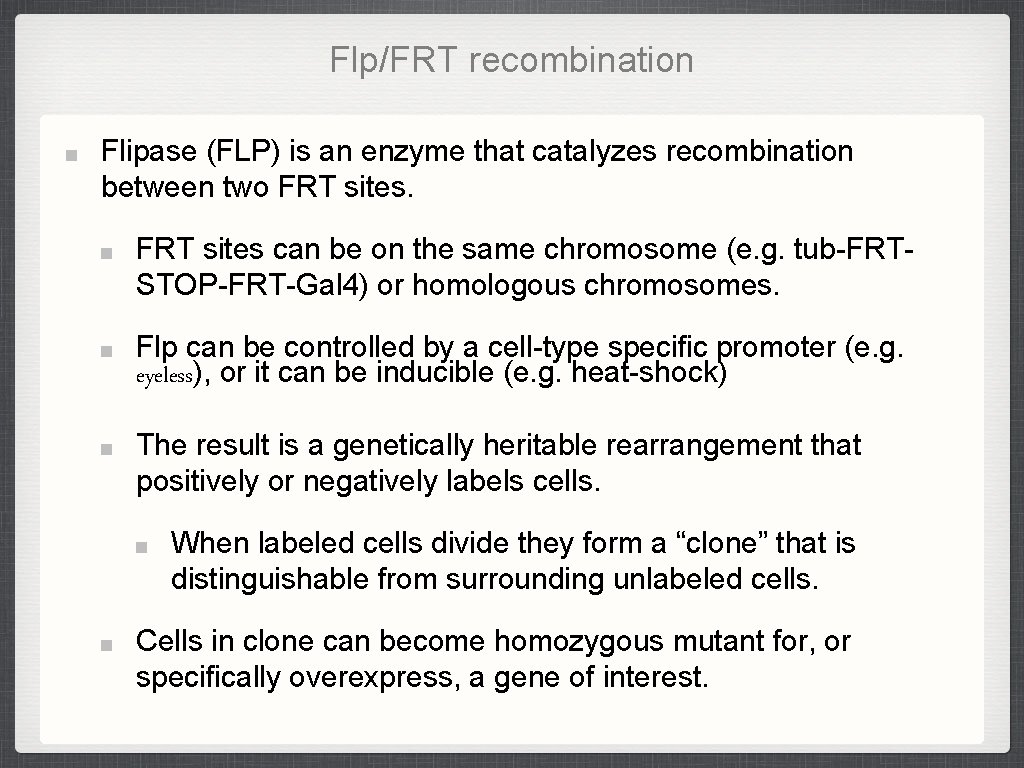 Flp/FRT recombination

Flipase (FLP) is an enzyme that catalyzes recombination between two FRT sites.

FRT sites can be on the same chromosome (e.g. tub-FRT-STOP-FRT-Gal4) or homologous chromosomes.

Flp can be controlled by a cell-type specific promoter (e.g. eyeless), or it can be inducible (e.g. heat-shock)

The result is a genetically heritable rearrangement that positively or negatively labels cells.

When labeled cells divide they form a “clone” that is distinguishable from surrounding unlabeled cells.

Cells in clone can become homozygous mutant for, or specifically overexpress, a gene of interest.